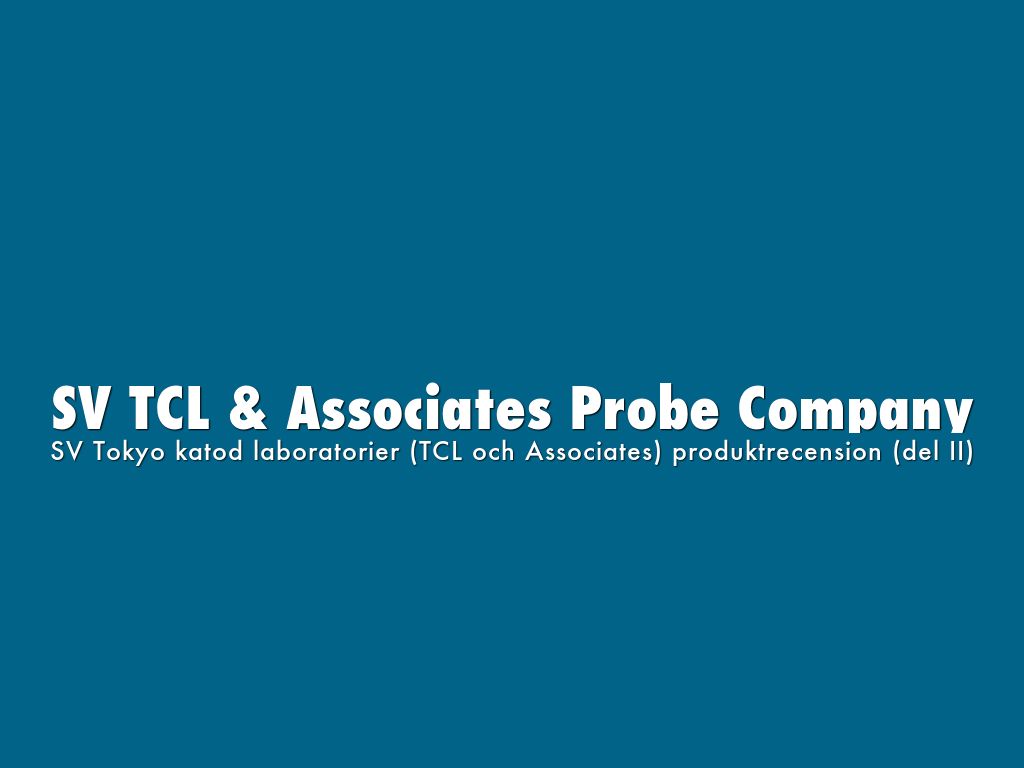 SV TCL & Associates Probe Company

SV Tokyo katod laboratorier (TCL och Associates) produktrecension (del II)